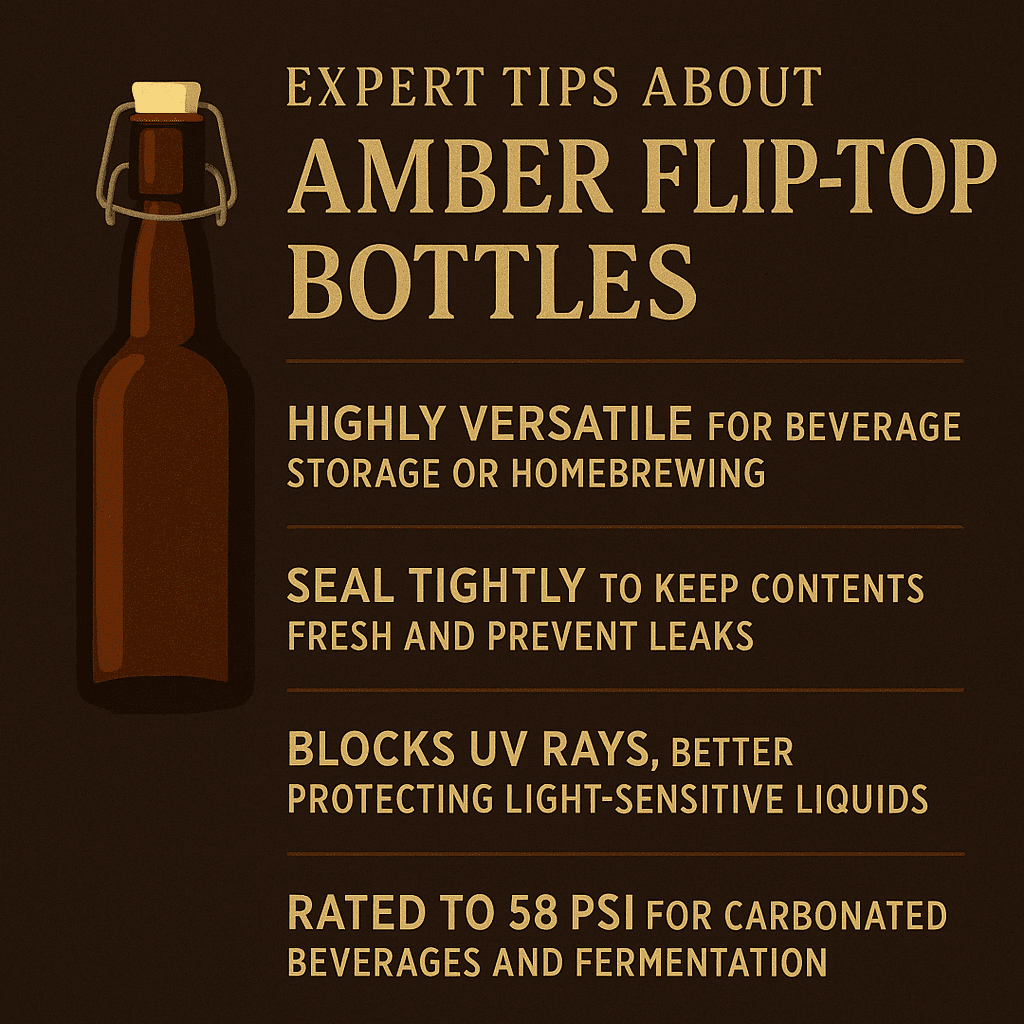 EXPERT TIPS ABOUT
AMBER FLIP-TOP BOTTLES

HIGHLY VERSATILE FOR BEVERAGE STORAGE OR HOMEBREWING

SEAL TIGHTLY TO KEEP CONTENTS FRESH AND PREVENT LEAKS

BLOCKS UV RAYS, BETTER PROTECTING LIGHT-SENSITIVE LIQUIDS

RATED TO 58 PSI FOR CARBONATED BEVERAGES AND FERMENTATION